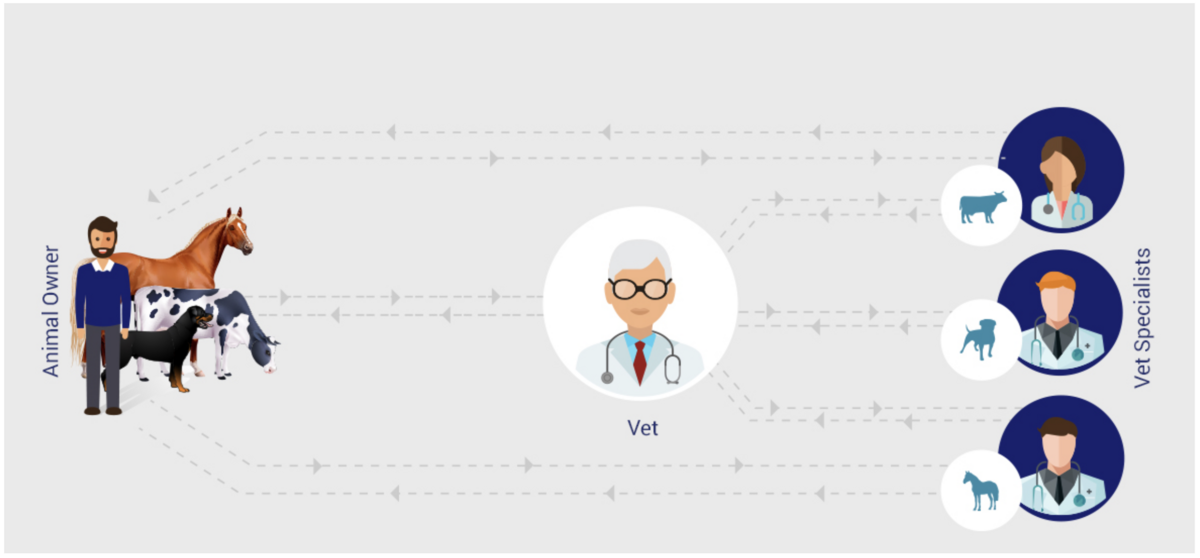 Animal Owner

Vet

Vet Specialists